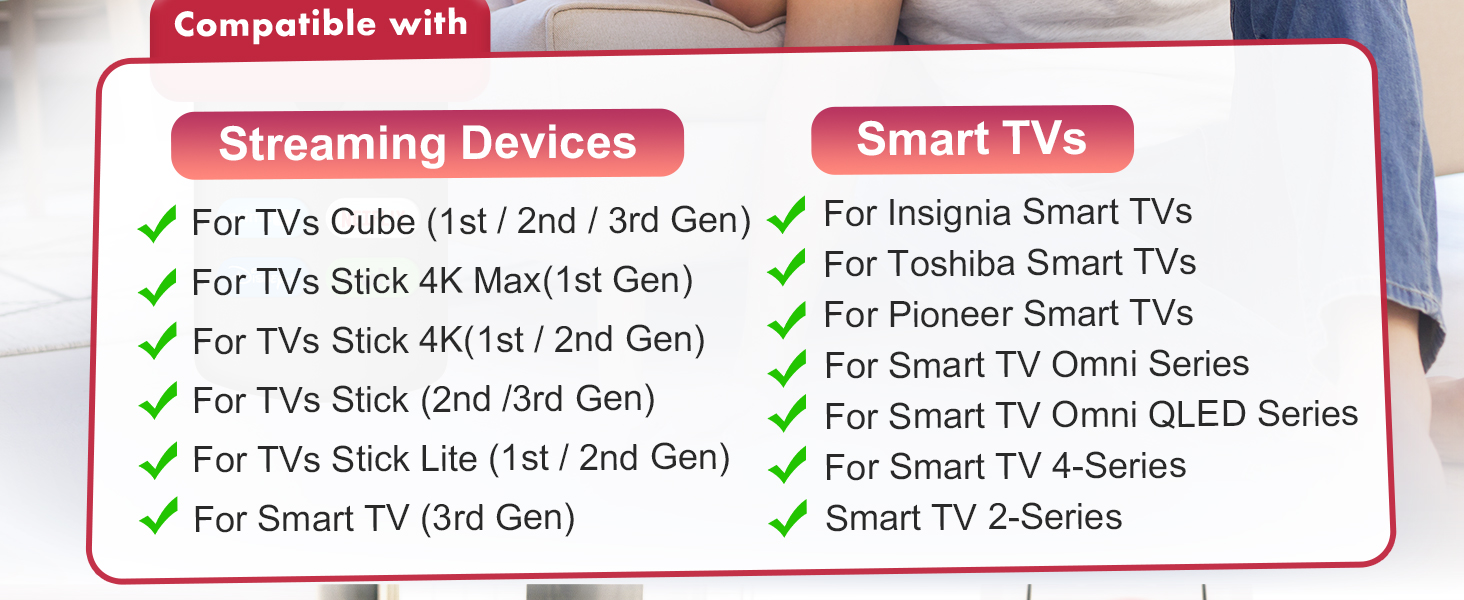 Compatible with

Streaming Devices

For TVs Cube (1st / 2nd / 3rd Gen)
For TVs Stick 4K Max(1st Gen)
For TVs Stick 4K(1st / 2nd Gen)
For TVs Stick (2nd /3rd Gen)
For TVs Stick Lite (1st / 2nd Gen)
For Smart TV (3rd Gen)

Smart TVs

For Insignia Smart TVs
For Toshiba Smart TVs
For Pioneer Smart TVs
For Smart TV Omni Series
For Smart TV Omni QLED Series
For Smart TV 4-Series
Smart TV 2-Series